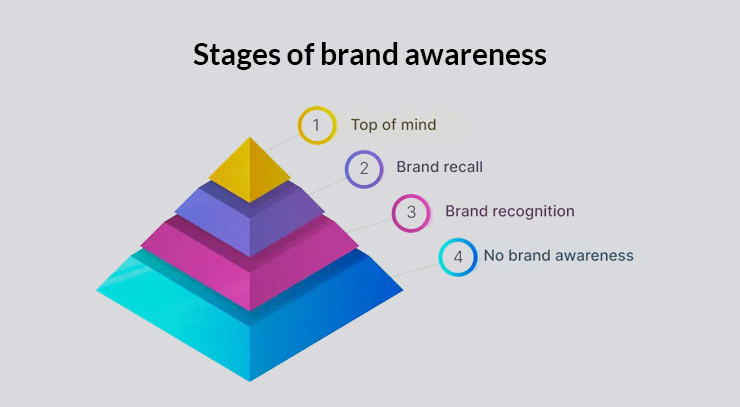 Stages of brand awareness

1 Top of mind

2 Brand recall

3 Brand recognition

4 No brand awareness